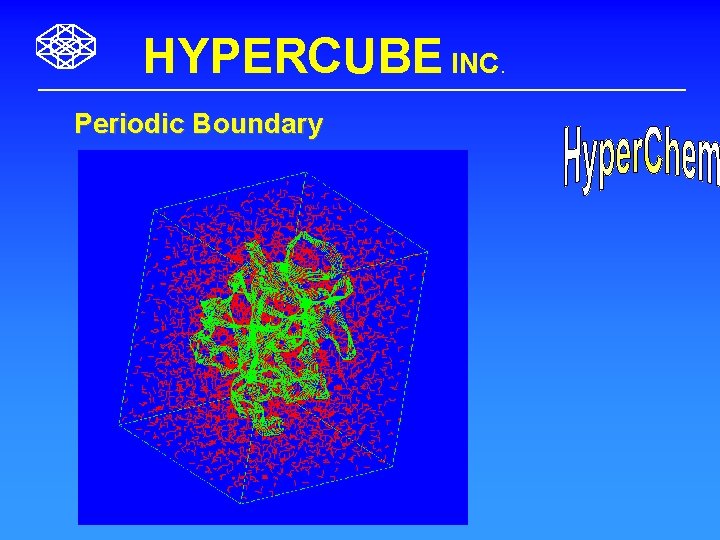 HYPERCUBE INC.

Periodic Boundary

HyperChem